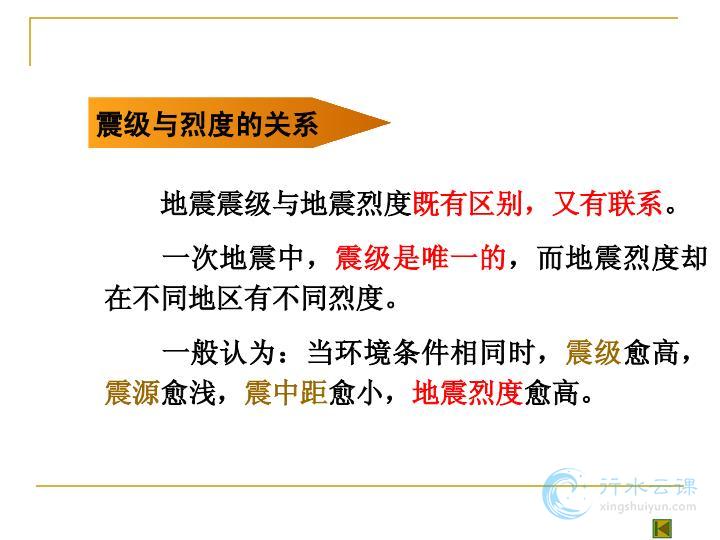 震级与烈度的关系

地震震级与地震烈度既有区别，又有联系。

一次地震中，震级是唯一的，而地震烈度却在不同地区有不同烈度。

一般认为：当环境条件相同时，震级愈高，震源愈浅，震中距愈小，地震烈度愈高。

行水云课
xingshuiyun.com